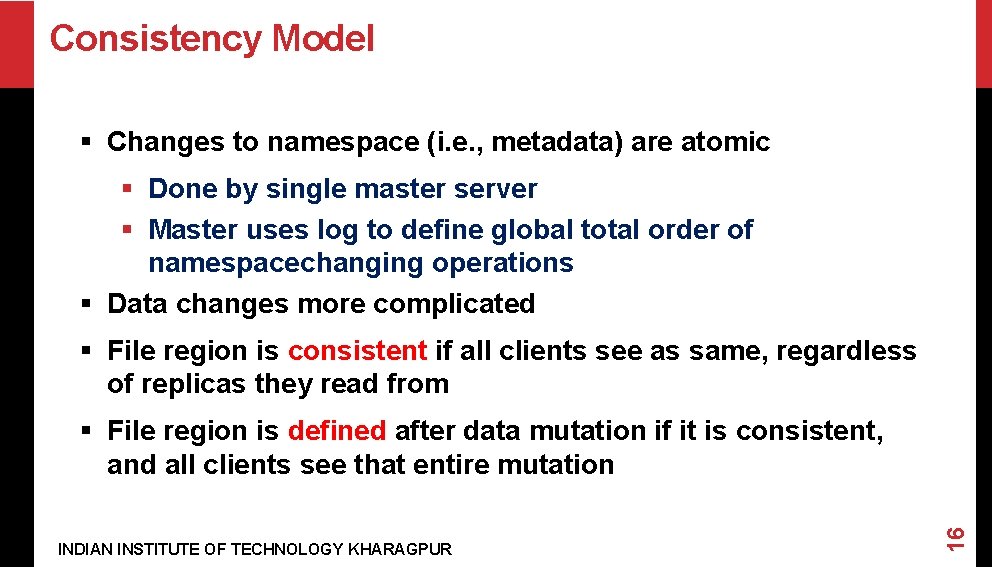 Consistency Model

▪ Changes to namespace (i.e., metadata) are atomic

▪ Done by single master server

▪ Master uses log to define global total order of namespacechanging operations

▪ Data changes more complicated

▪ File region is consistent if all clients see as same, regardless of replicas they read from

▪ File region is defined after data mutation if it is consistent, and all clients see that entire mutation

INDIAN INSTITUTE OF TECHNOLOGY KHARAGPUR

16